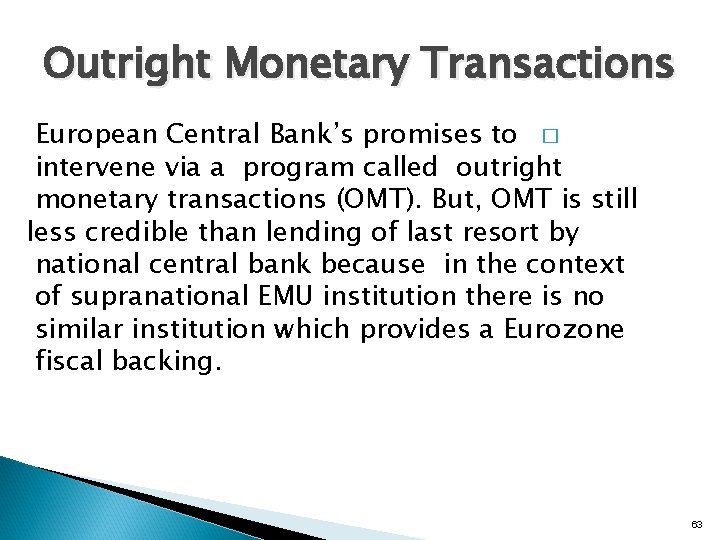 Outright Monetary Transactions

European Central Bank's promises to □ intervene via a program called outright monetary transactions (OMT). But, OMT is still less credible than lending of last resort by national central bank because in the context of supranational EMU institution there is no similar institution which provides a Eurozone fiscal backing.

63